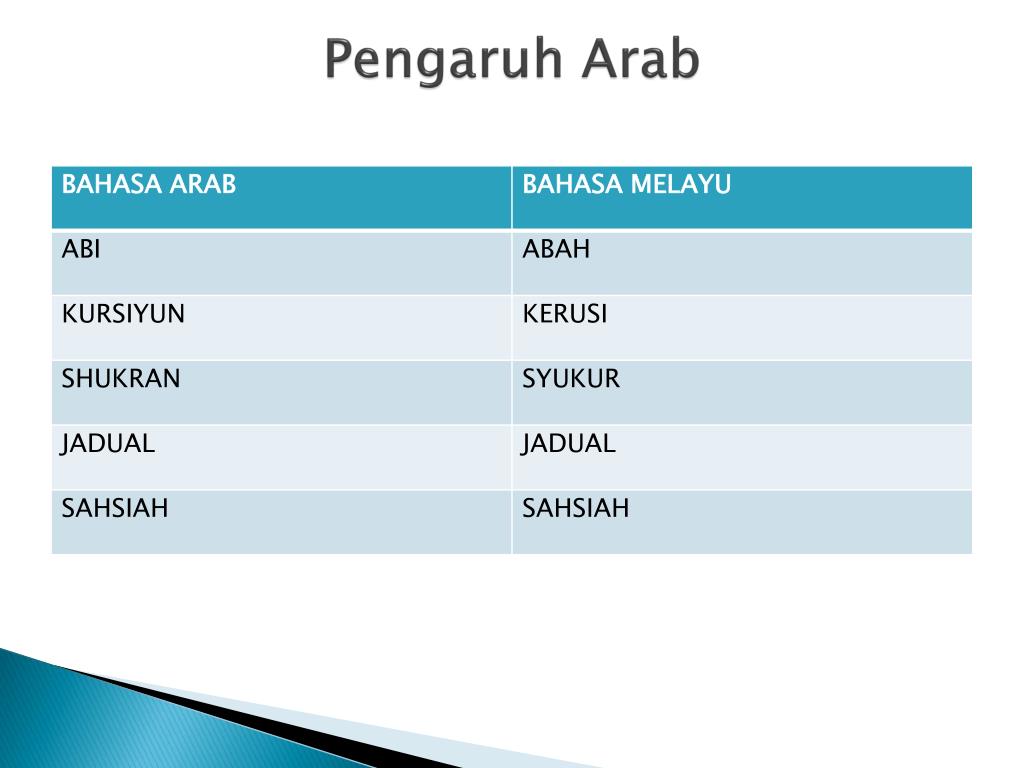 Pengaruh Arab

| BAHASA ARAB | BAHASA MELAYU |
|---|---|
| ABI | ABAH |
| KURSIYUN | KERUSI |
| SHUKRAN | SYUKUR |
| JADUAL | JADUAL |
| SAHSIAH | SAHSIAH |